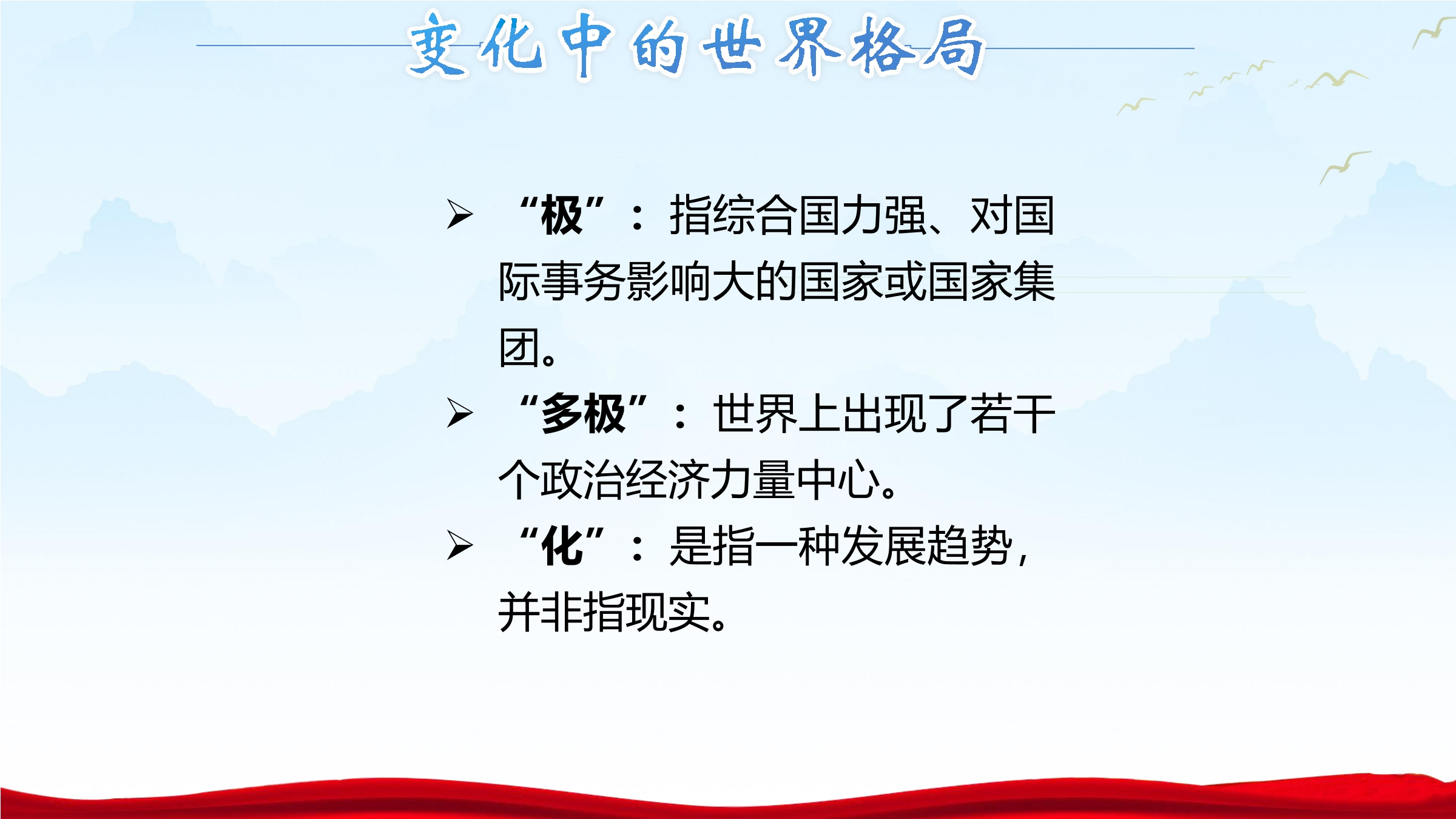 变化中的世界格局

➢ “极”：指综合国力强、对国际事务影响大的国家或国家集团。

➢ “多极”：世界上出现了若干个政治经济力量中心。

➢ “化”：是指一种发展趋势，并非指现实。